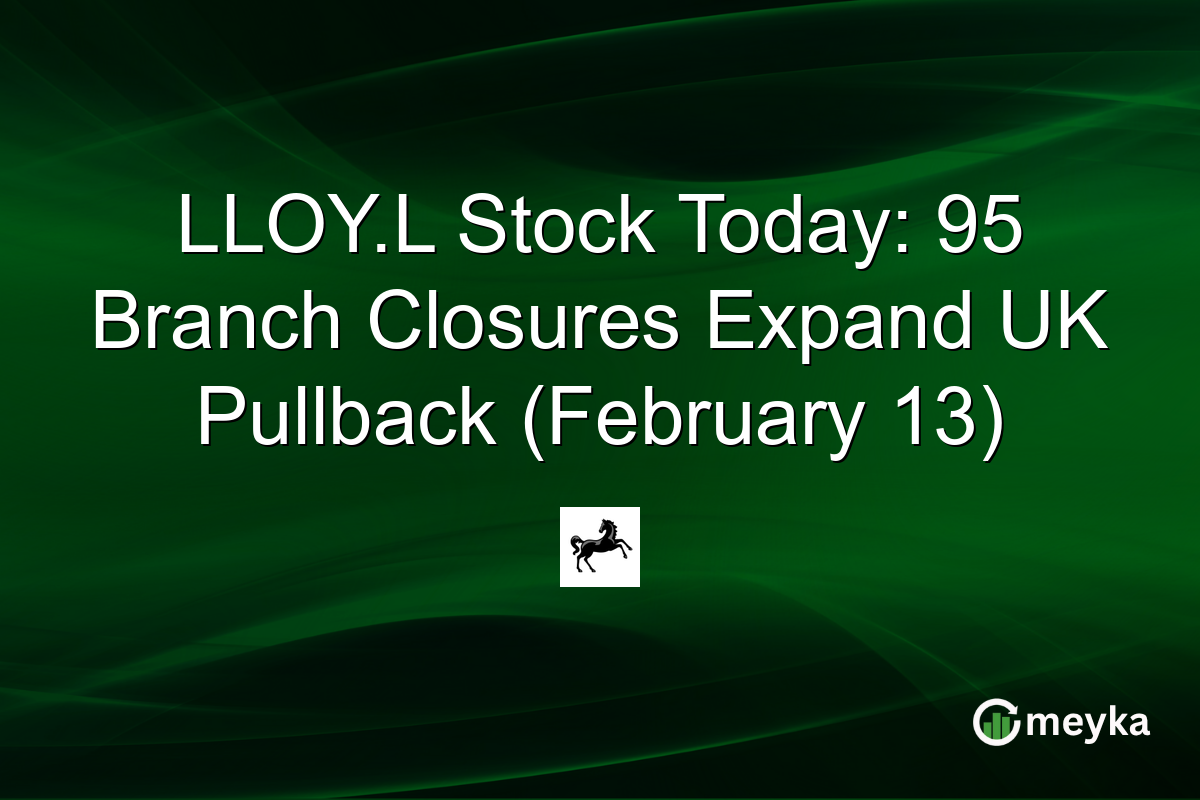 LLOY.L Stock Today: 95 Branch Closures Expand UK Pullback (February 13)

meyka